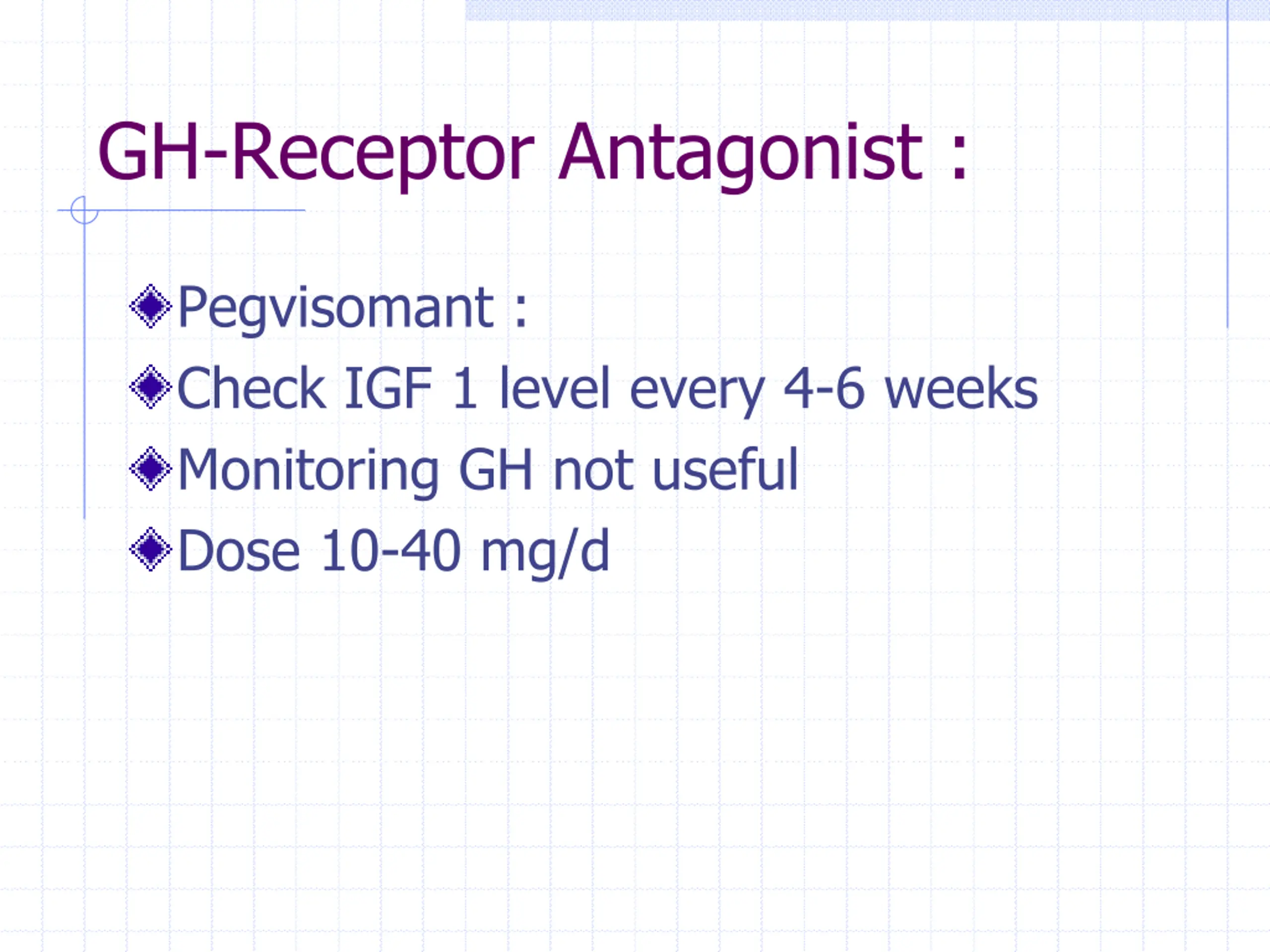 GH-Receptor Antagonist :

Pegvisomant :
Check IGF 1 level every 4-6 weeks
Monitoring GH not useful
Dose 10-40 mg/d